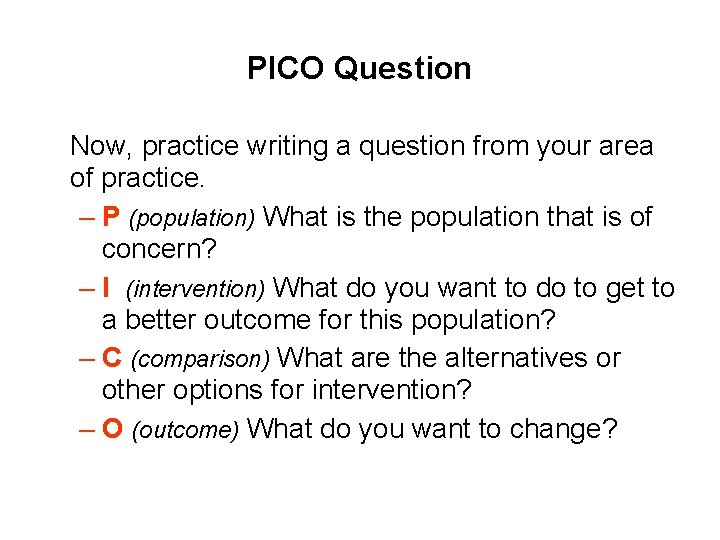 PICO Question

Now, practice writing a question from your area of practice.

– P (population) What is the population that is of concern?

– I (intervention) What do you want to do to get to a better outcome for this population?

– C (comparison) What are the alternatives or other options for intervention?

– O (outcome) What do you want to change?